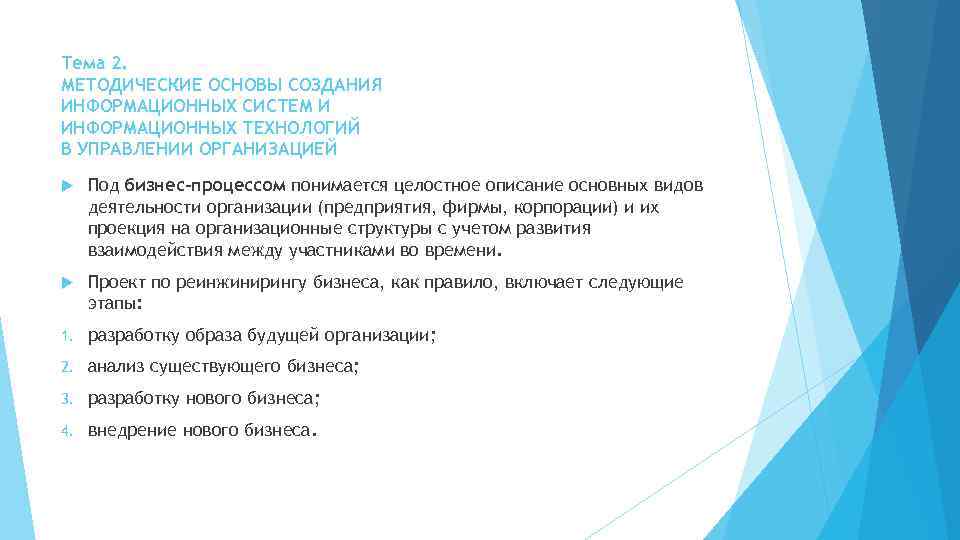 Тема 2.
МЕТОДИЧЕСКИЕ ОСНОВЫ СОЗДАНИЯ ИНФОРМАЦИОННЫХ СИСТЕМ И ИНФОРМАЦИОННЫХ ТЕХНОЛОГИЙ В УПРАВЛЕНИИ ОРГАНИЗАЦИЕЙ

Под бизнес-процессом понимается целостное описание основных видов деятельности организации (предприятия, фирмы, корпорации) и их проекция на организационные структуры с учетом развития взаимодействия между участниками во времени.

Проект по реинжинирингу бизнеса, как правило, включает следующие этапы:

1. разработку образа будущей организации;
2. анализ существующего бизнеса;
3. разработку нового бизнеса;
4. внедрение нового бизнеса.